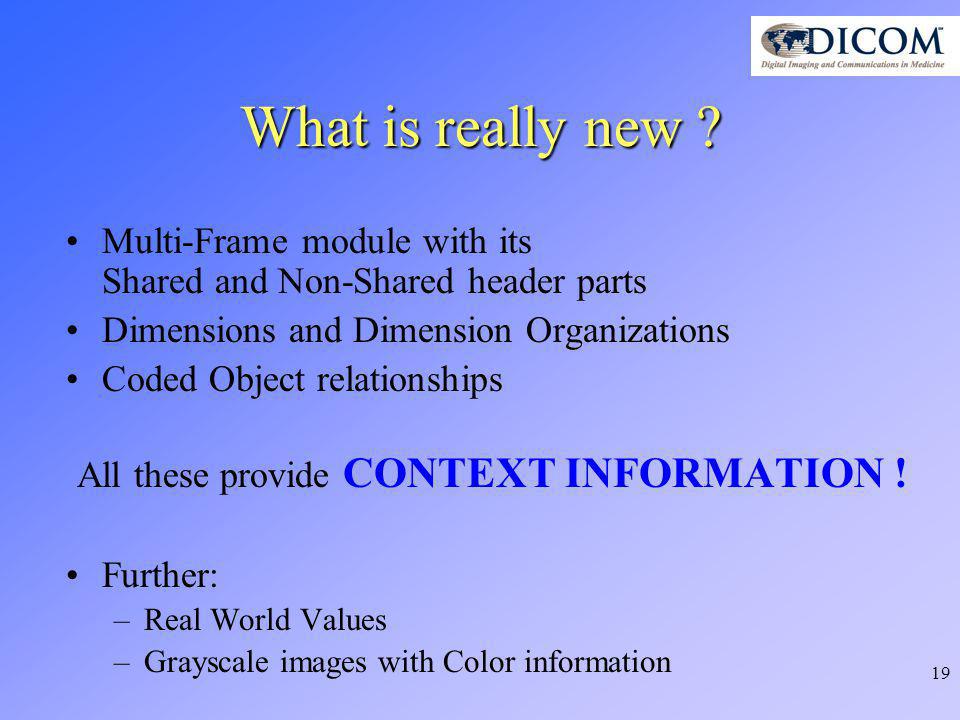 DICOM™
Digital Imaging and Communications in Medicine

What is really new ?

• Multi-Frame module with its Shared and Non-Shared header parts
• Dimensions and Dimension Organizations
• Coded Object relationships

All these provide CONTEXT INFORMATION !

• Further:
– Real World Values
– Grayscale images with Color information

19